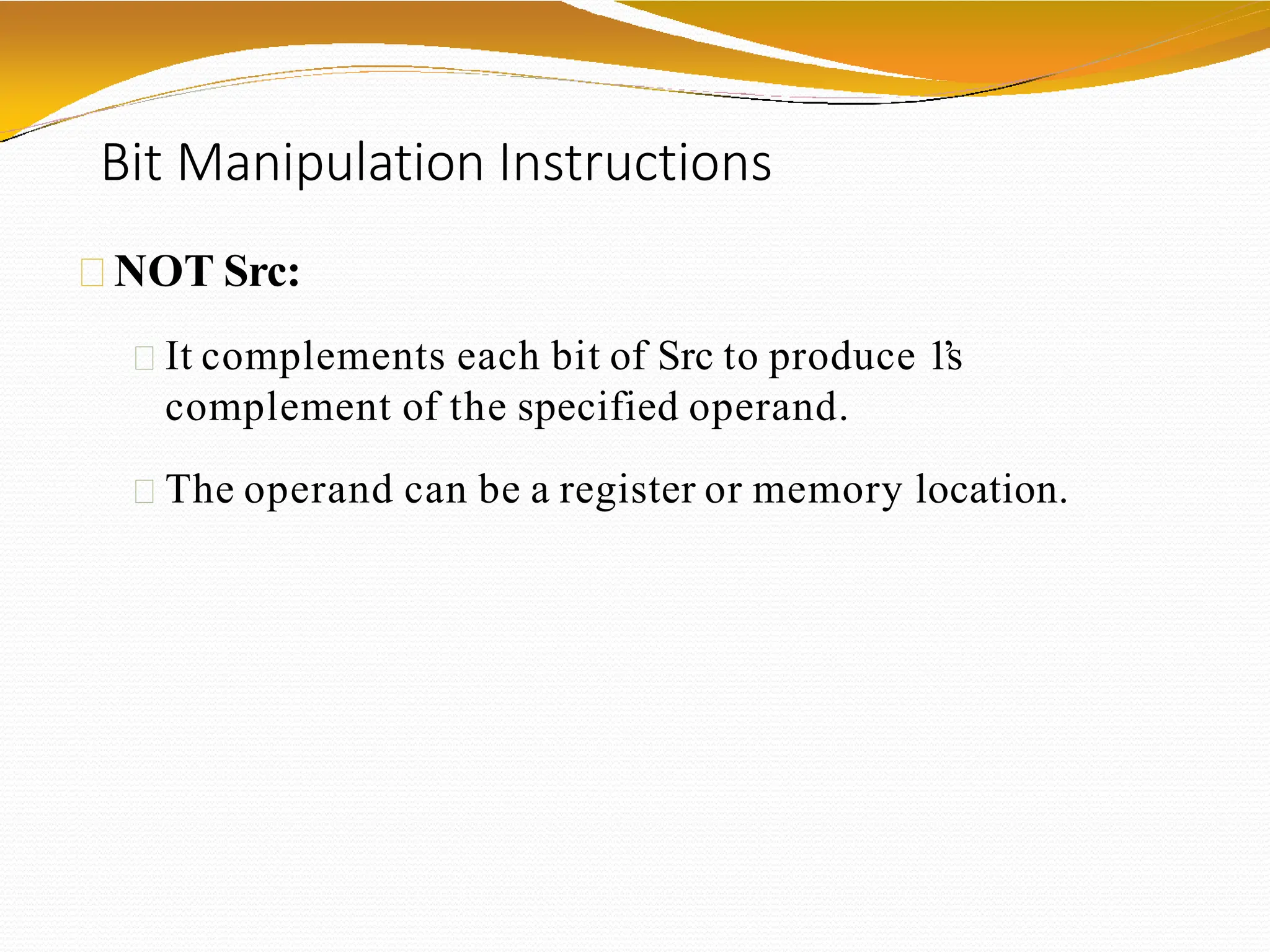 Bit Manipulation Instructions

NOT Src:

It complements each bit of Src to produce 1's complement of the specified operand.

The operand can be a register or memory location.